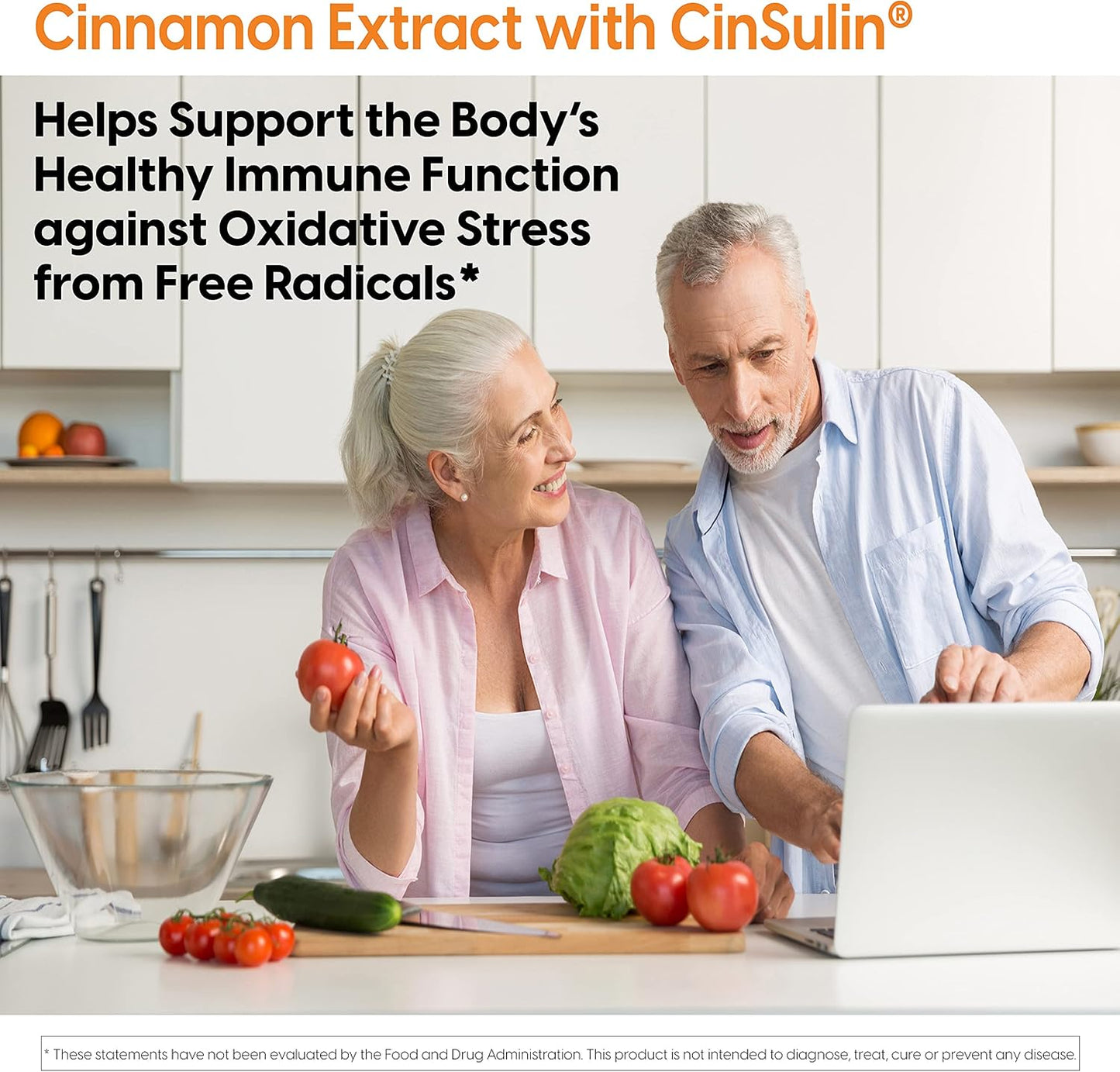 Cinnamon Extract with CinSulin®

Helps Support the Body's Healthy Immune Function against Oxidative Stress from Free Radicals*

* These statements have not been evaluated by the Food and Drug Administration. This product is not intended to diagnose, treat, cure or prevent any disease.